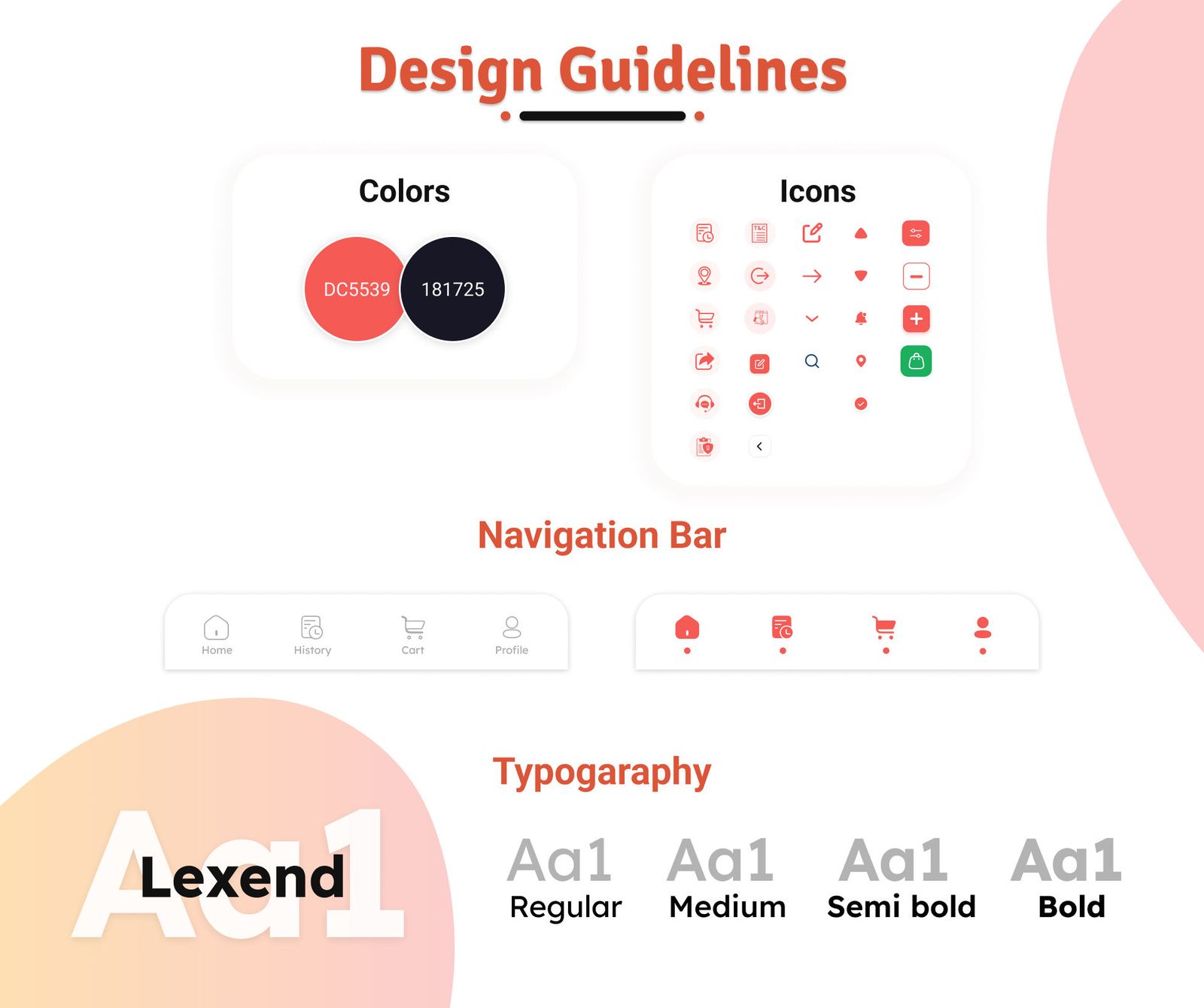 Design Guidelines

Colors

DC5539 181725

Icons

T&C

Navigation Bar

Home History Cart Profile

Typogaraphy

Aa1 Lexend

Aa1 Regular

Aa1 Medium

Aa1 Semi bold

Aa1 Bold